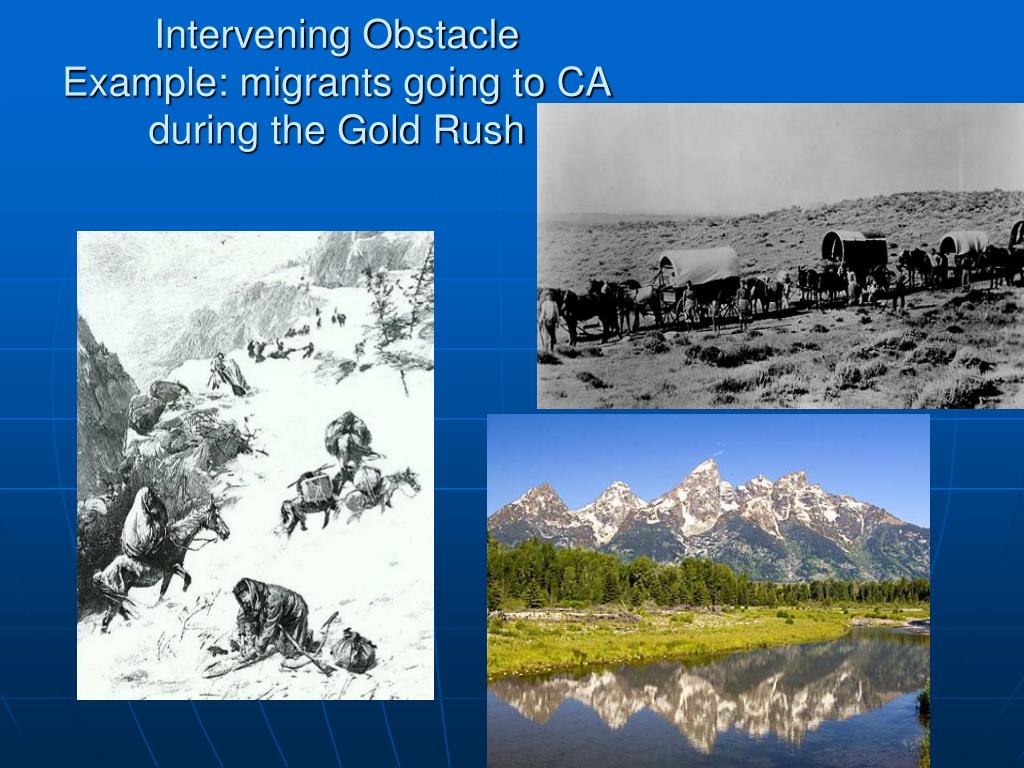 Intervening Obstacle
Example: migrants going to CA during the Gold Rush